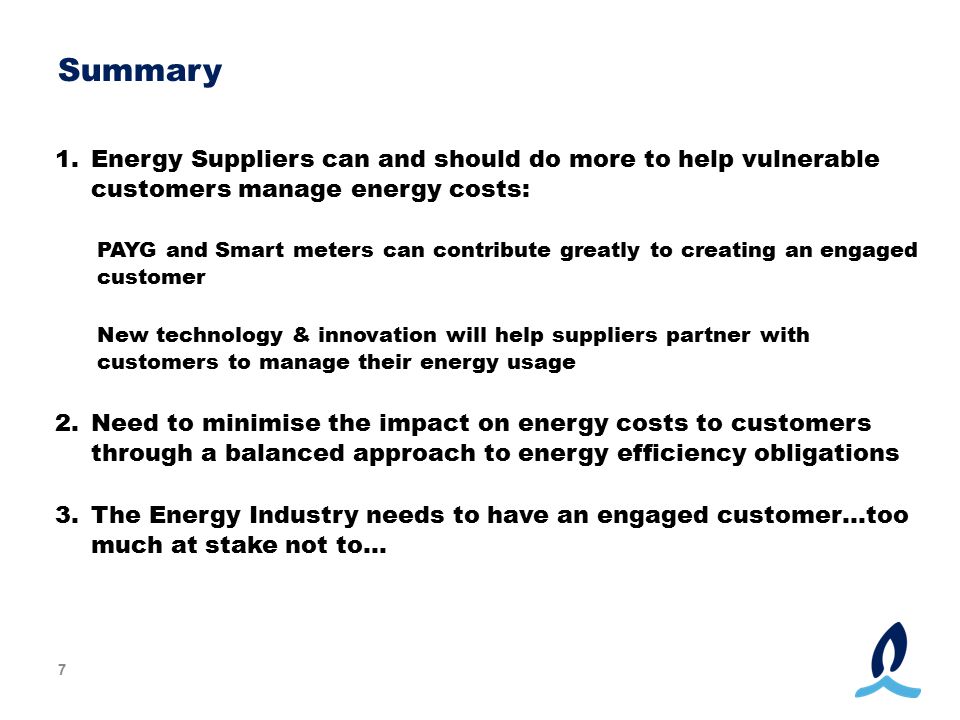 Summary

1. Energy Suppliers can and should do more to help vulnerable customers manage energy costs:

PAYG and Smart meters can contribute greatly to creating an engaged customer

New technology & innovation will help suppliers partner with customers to manage their energy usage

2. Need to minimise the impact on energy costs to customers through a balanced approach to energy efficiency obligations

3. The Energy Industry needs to have an engaged customer…too much at stake not to…

7